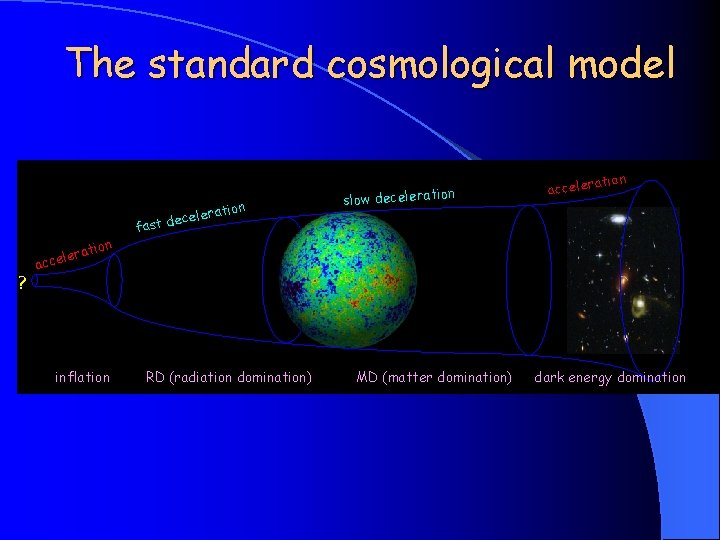 The standard cosmological model

?

acceleration

fast deceleration

slow deceleration

acceleration

inflation

RD (radiation domination)

MD (matter domination)

dark energy domination